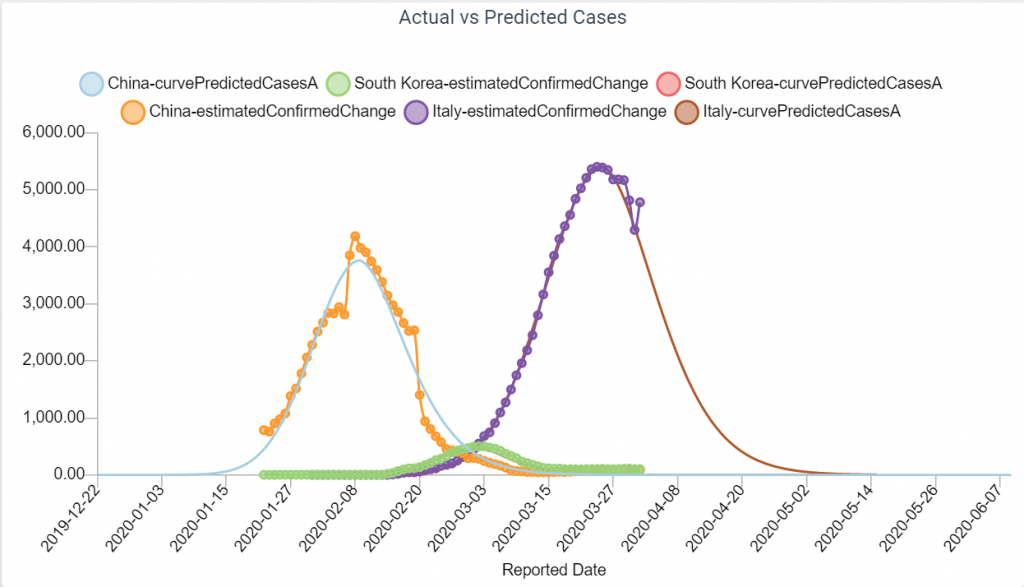 Actual vs Predicted Cases

China-curvePredictedCasesA
South Korea-estimatedConfirmedChange
South Korea-curvePredictedCasesA
China-estimatedConfirmedChange
Italy-estimatedConfirmedChange
Italy-curvePredictedCasesA

6,000.00
5,000.00
4,000.00
3,000.00
2,000.00
1,000.00
0.00

2019-12-22
2020-01-03
2020-01-15
2020-01-27
2020-02-08
2020-02-20
2020-03-03
2020-03-15
2020-03-27
2020-04-08
2020-04-20
2020-05-02
2020-05-14
2020-05-26
2020-06-07

Reported Date